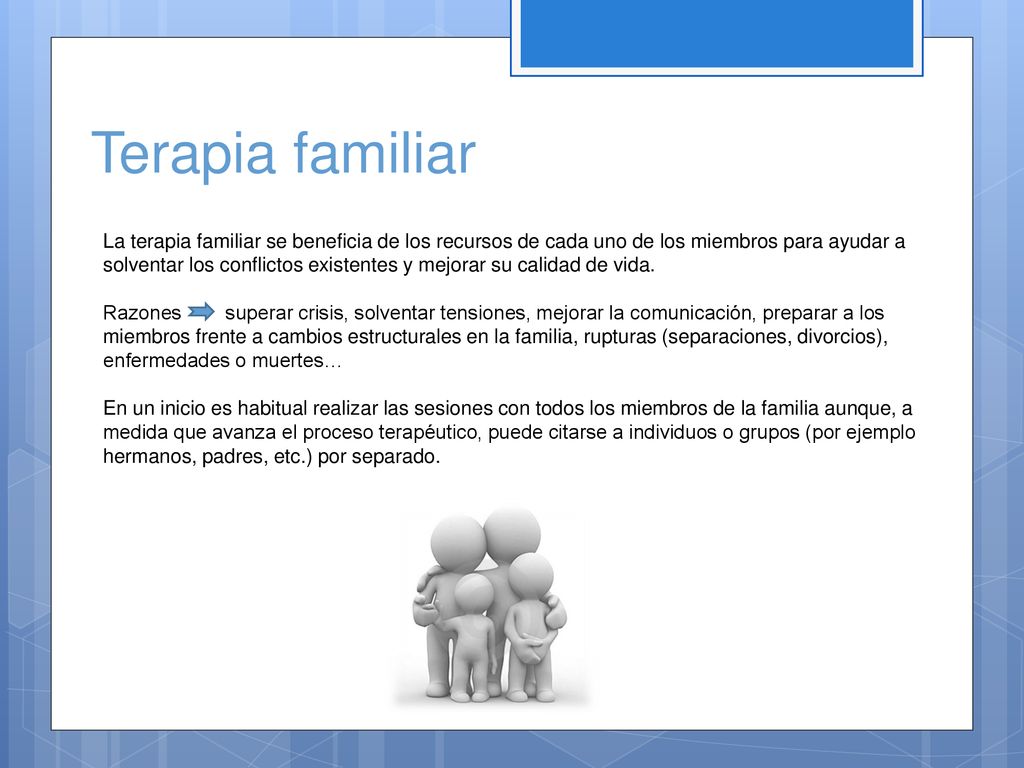 Terapia familiar

La terapia familiar se beneficia de los recursos de cada uno de los miembros para ayudar a solventar los conflictos existentes y mejorar su calidad de vida.

Razones superar crisis, solventar tensiones, mejorar la comunicación, preparar a los miembros frente a cambios estructurales en la familia, rupturas (separaciones, divorcios), enfermedades o muertes…

En un inicio es habitual realizar las sesiones con todos los miembros de la familia aunque, a medida que avanza el proceso terapéutico, puede citarse a individuos o grupos (por ejemplo hermanos, padres, etc.) por separado.